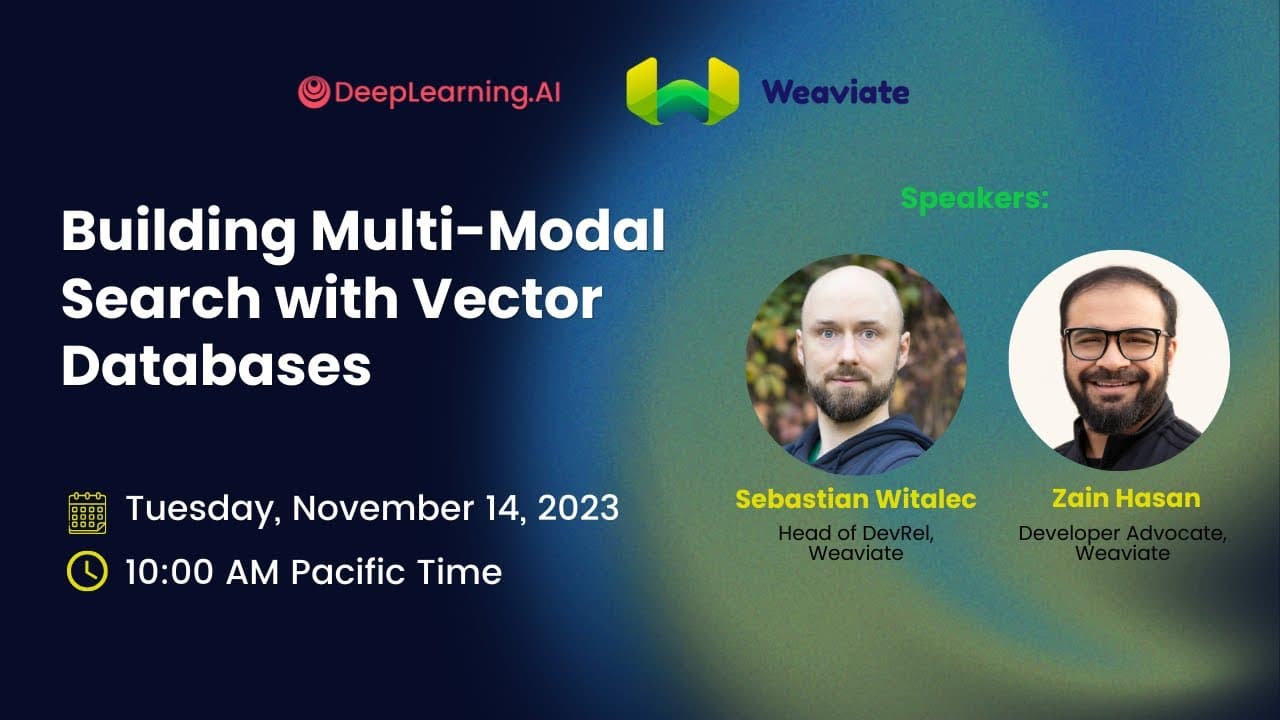 DeepLearning.AI

Weaviate

Building Multi-Modal Search with Vector Databases

Tuesday, November 14, 2023

10:00 AM Pacific Time

Speakers:

Sebastian Witalec
Head of DevRel, Weaviate

Zain Hasan
Developer Advocate, Weaviate